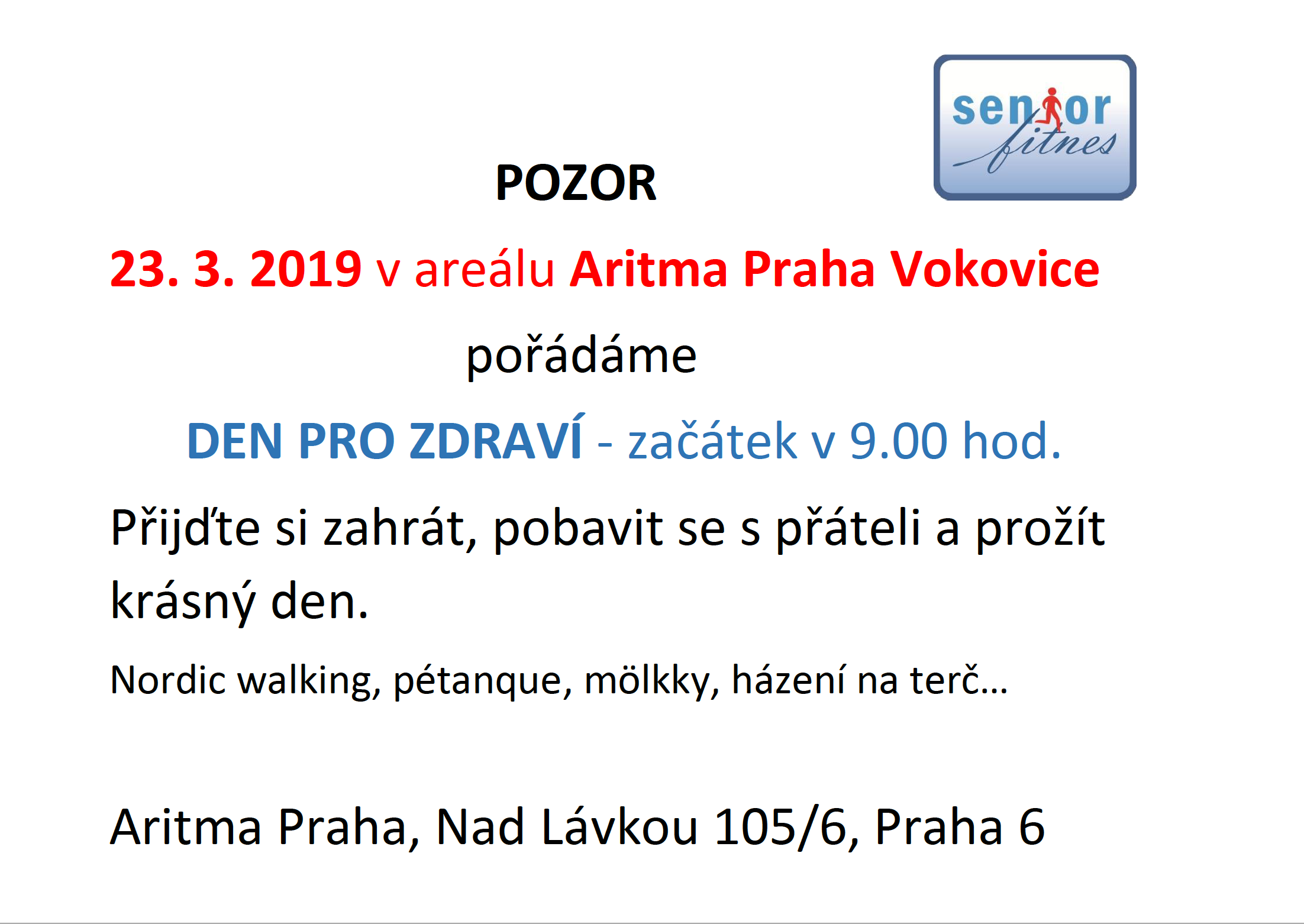 senior fitnes

POZOR

23. 3. 2019 v areálu Aritma Praha Vokovice

pořádáme

DEN PRO ZDRAVÍ - začátek v 9.00 hod.

Přijďte si zahrát, pobavit se s přáteli a prožít krásný den.

Nordic walking, pétanque, mölkky, házení na terč…

Aritma Praha, Nad Lávkou 105/6, Praha 6